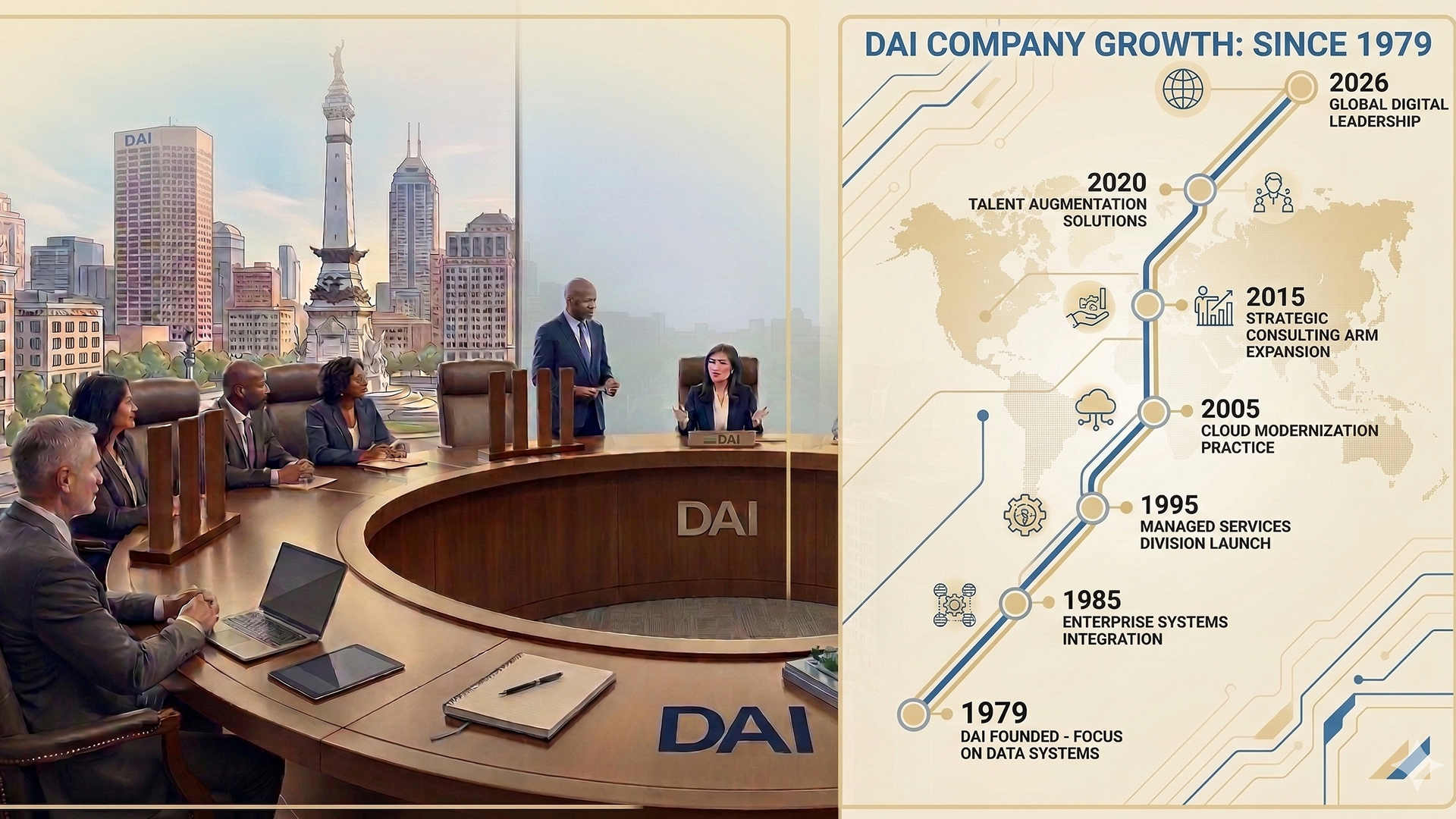 DAI

DAI

DAI

DAI

DAI COMPANY GROWTH: SINCE 1979

2026
GLOBAL DIGITAL LEADERSHIP

2020
TALENT AUGMENTATION SOLUTIONS

2015
STRATEGIC CONSULTING ARM EXPANSION

2005
CLOUD MODERNIZATION PRACTICE

1995
MANAGED SERVICES DIVISION LAUNCH

1985
ENTERPRISE SYSTEMS INTEGRATION

1979
DAI FOUNDED - FOCUS ON DATA SYSTEMS